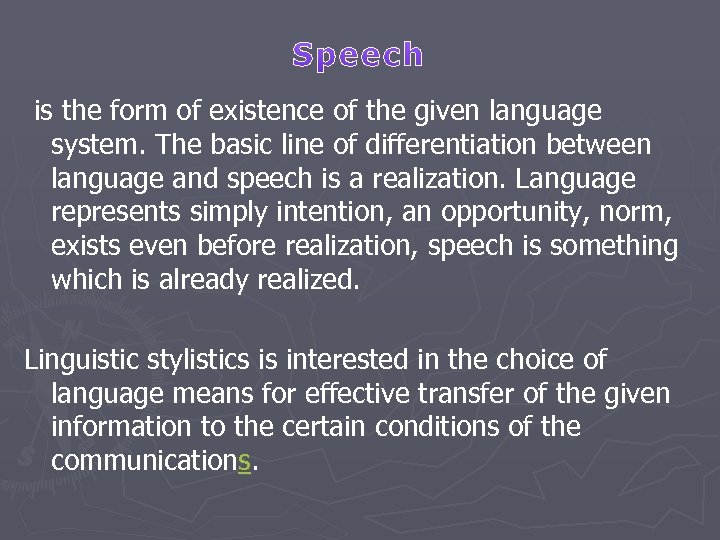 Speech

is the form of existence of the given language system. The basic line of differentiation between language and speech is a realization. Language represents simply intention, an opportunity, norm, exists even before realization, speech is something which is already realized.

Linguistic stylistics is interested in the choice of language means for effective transfer of the given information to the certain conditions of the communications.